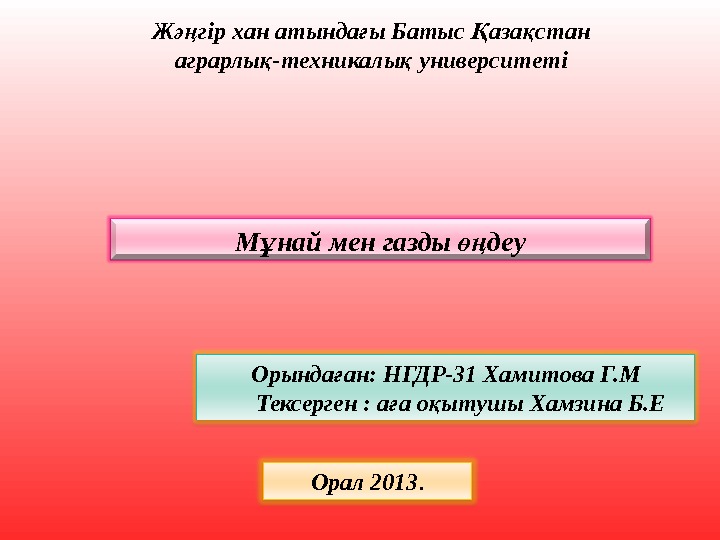 Жәңгір хан атындағы Батыс Қазақстан аграрлық-техникалық университеті

Мұнай мен газды өңдеу

Орындаған: НГДР-31 Хамитова Г.М
Тексерген : аға оқытушы Хамзина Б.Е

Орал 2013.